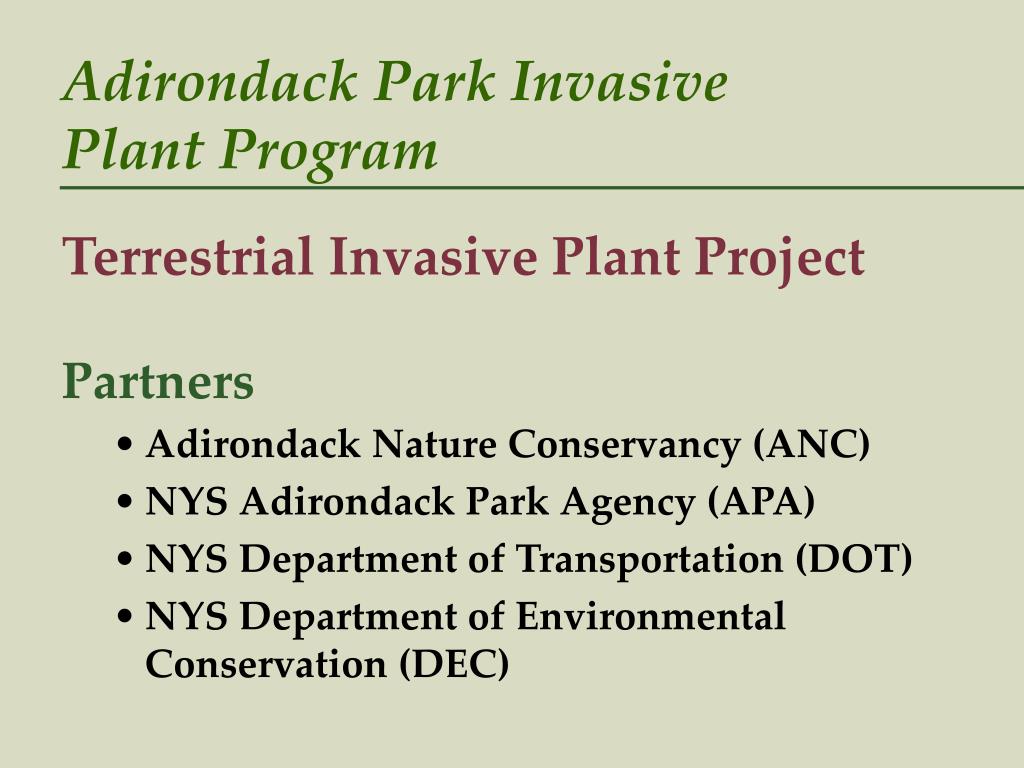 Adirondack Park Invasive Plant Program

Terrestrial Invasive Plant Project

Partners

• Adirondack Nature Conservancy (ANC)
• NYS Adirondack Park Agency (APA)
• NYS Department of Transportation (DOT)
• NYS Department of Environmental Conservation (DEC)